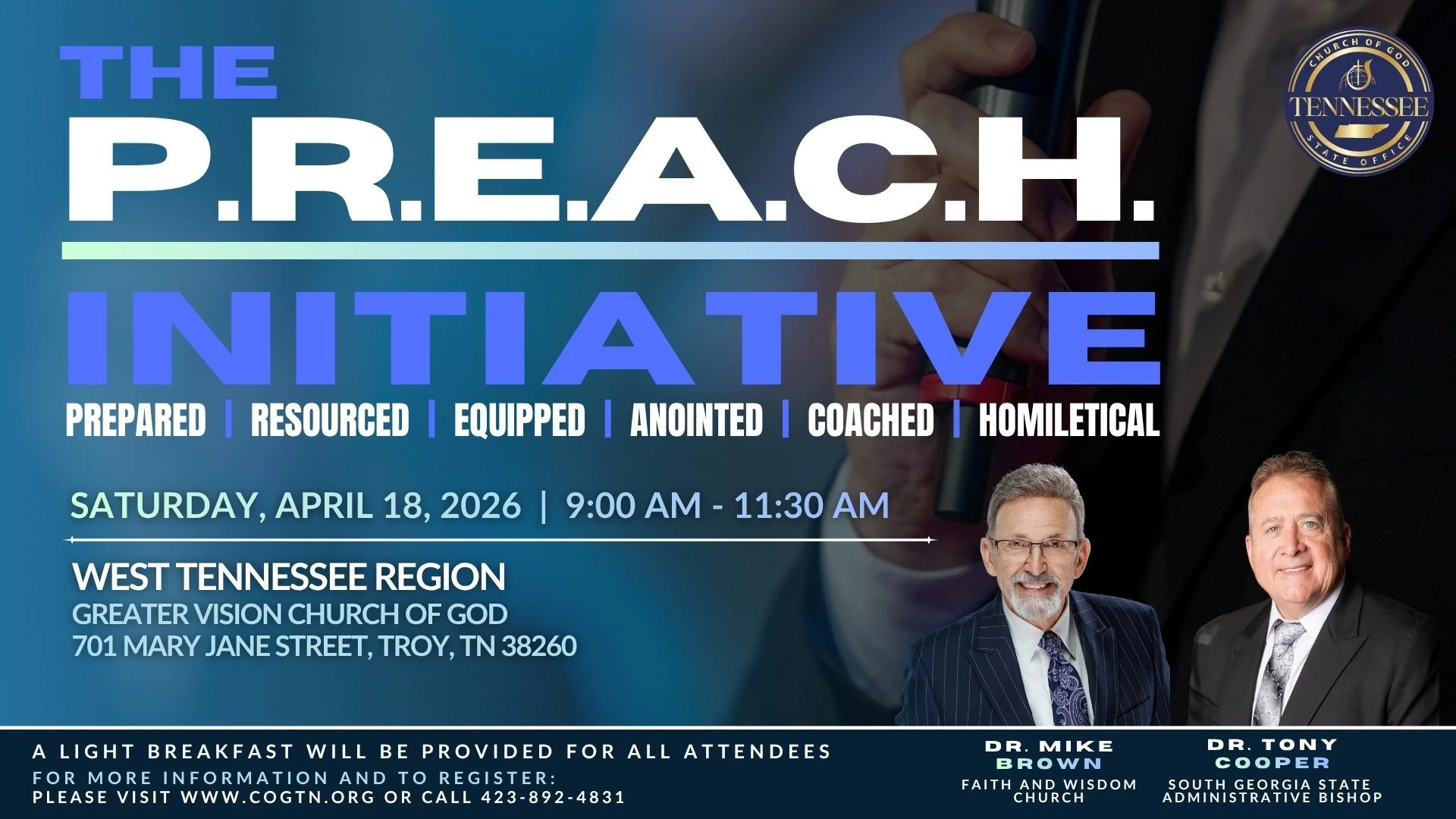 THE
P.R.E.A.C.H.
INITIATIVE

CHURCH OF GOD
TENNESSEE
STATE OFFICE

PREPARED | RESOURCED | EQUIPPED | ANOINTED | COACHED | HOMILETICAL

SATURDAY, APRIL 18, 2026 | 9:00 AM - 11:30 AM

WEST TENNESSEE REGION
GREATER VISION CHURCH OF GOD
701 MARY JANE STREET, TROY, TN 38260

A LIGHT BREAKFAST WILL BE PROVIDED FOR ALL ATTENDEES
FOR MORE INFORMATION AND TO REGISTER:
PLEASE VISIT WWW.COGTN.ORG OR CALL 423-892-4831

DR. MIKE BROWN
FAITH AND WISDOM CHURCH

DR. TONY COOPER
SOUTH GEORGIA STATE ADMINISTRATIVE BISHOP